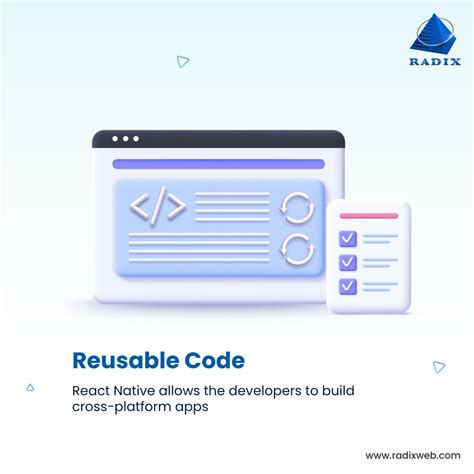 RADIX

</>

Reusable Code

React Native allows the developers to build cross-platform apps

www.radixweb.com